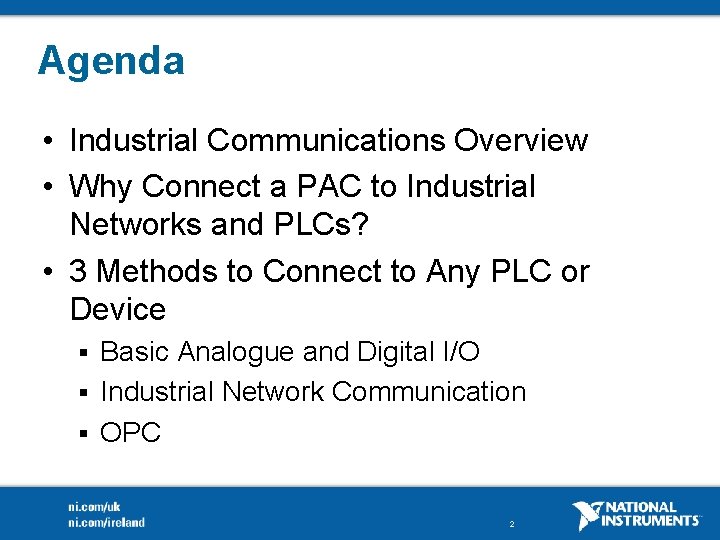 Agenda

• Industrial Communications Overview
• Why Connect a PAC to Industrial Networks and PLCs?
• 3 Methods to Connect to Any PLC or Device
▪ Basic Analogue and Digital I/O
▪ Industrial Network Communication
▪ OPC

ni.com/uk
ni.com/ireland

2

NATIONAL INSTRUMENTS™